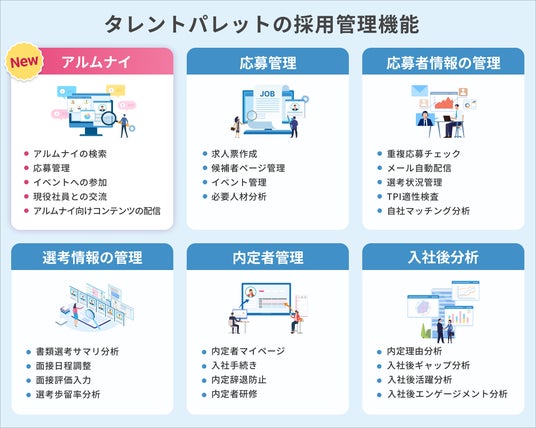 タレントパレットの採用管理機能

New

アルムナイ

- アルムナイの検索
- 応募管理
- イベントへの参加
- 現役社員との交流
- アルムナイ向けコンテンツの配信

応募管理

JOB

- 求人票作成
- 候補者ページ管理
- イベント管理
- 必要人材分析

応募者情報の管理

- 重複応募チェック
- メール自動配信
- 選考状況管理
- TPI適性検査
- 自社マッチング分析

選考情報の管理

- 書類選考サマリ分析
- 面接日程調整
- 面接評価入力
- 選考歩留率分析

内定者管理

- 内定者マイページ
- 入社手続き
- 内定辞退防止
- 内定者研修

入社後分析

- 内定理由分析
- 入社後ギャップ分析
- 入社後活躍分析
- 入社後エンゲージメント分析